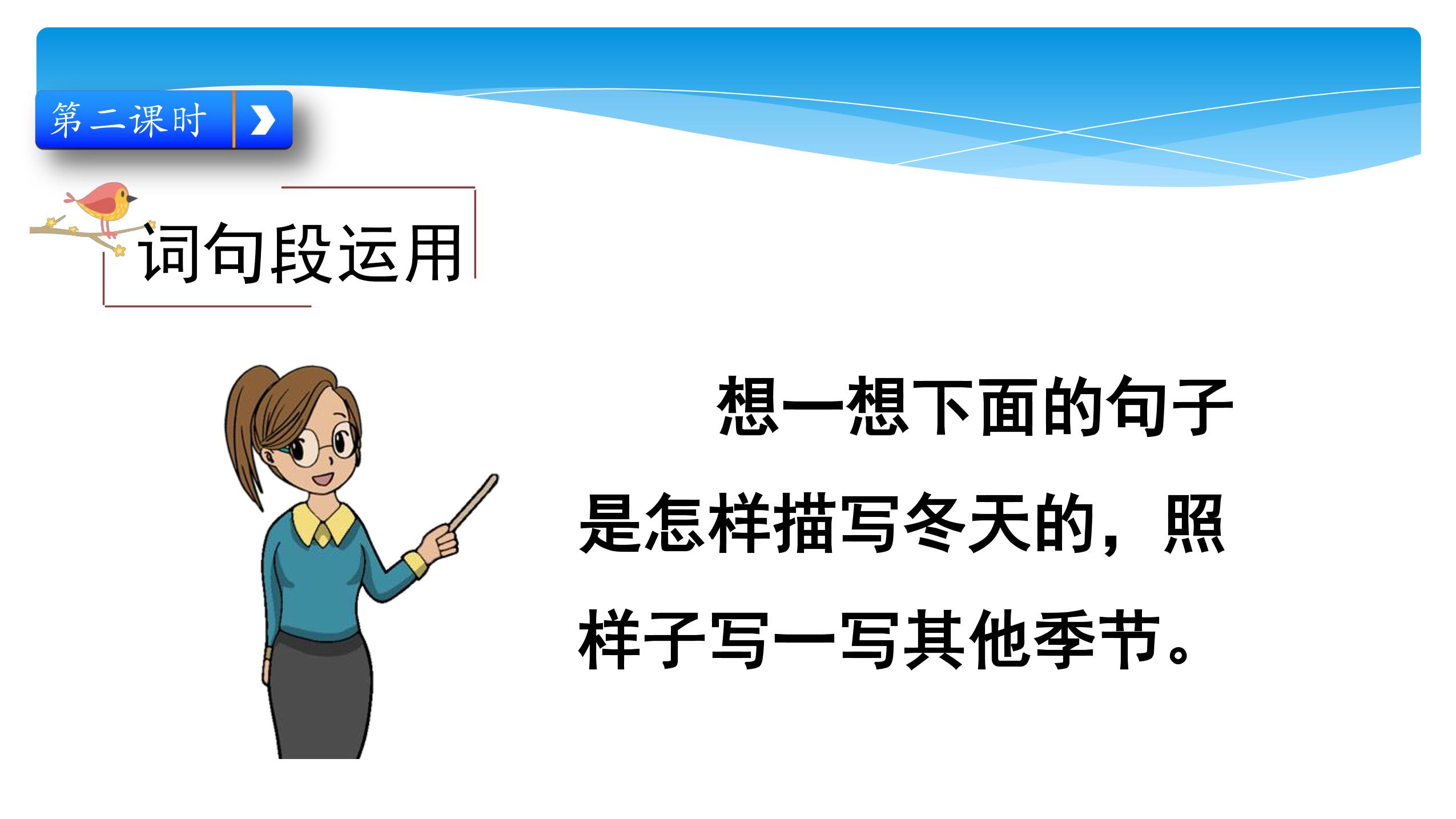 第二课时

词句段运用

想一想下面的句子是怎样描写冬天的，照样子写一写其他季节。